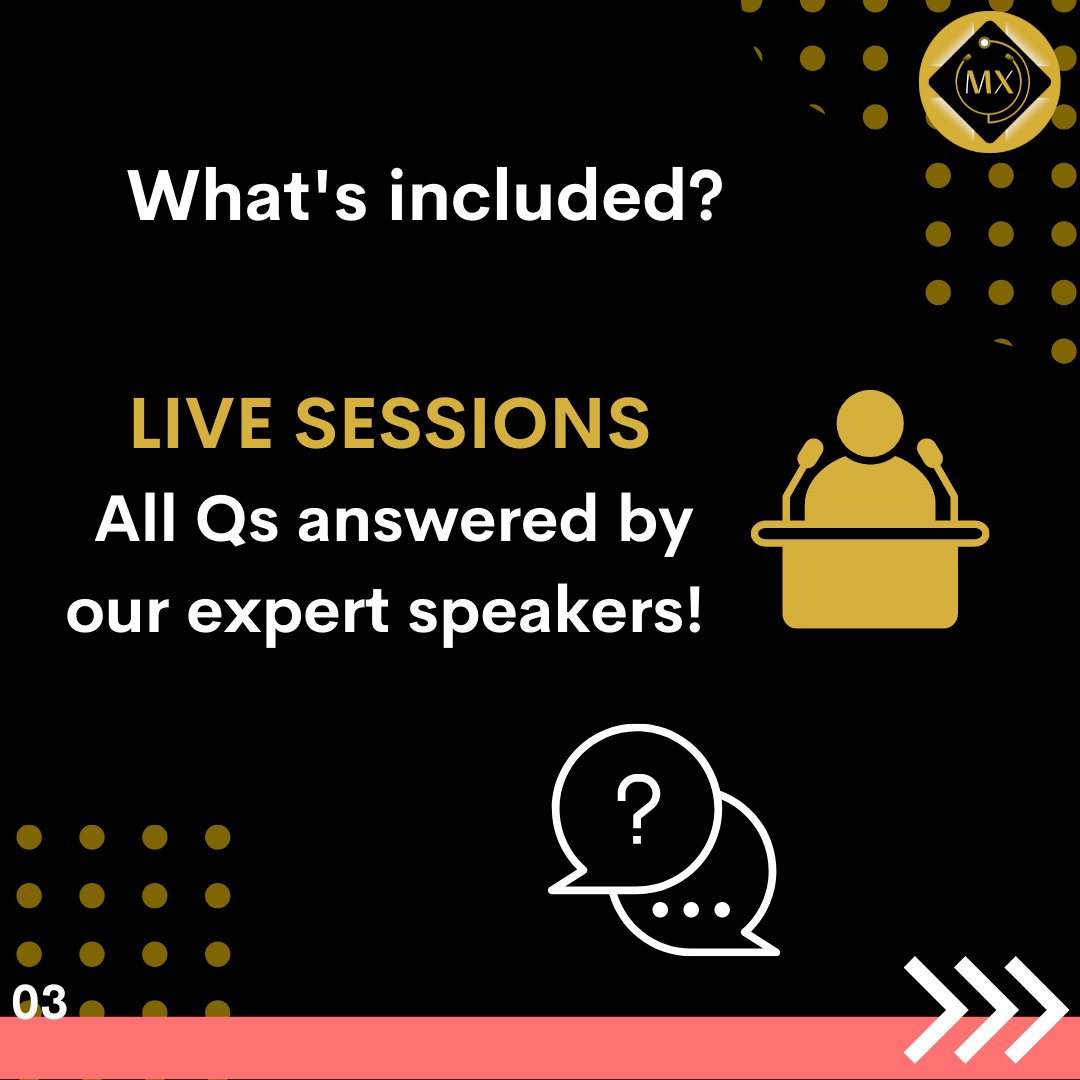 MX

What's included?

LIVE SESSIONS

All Qs answered by our expert speakers!

?

03